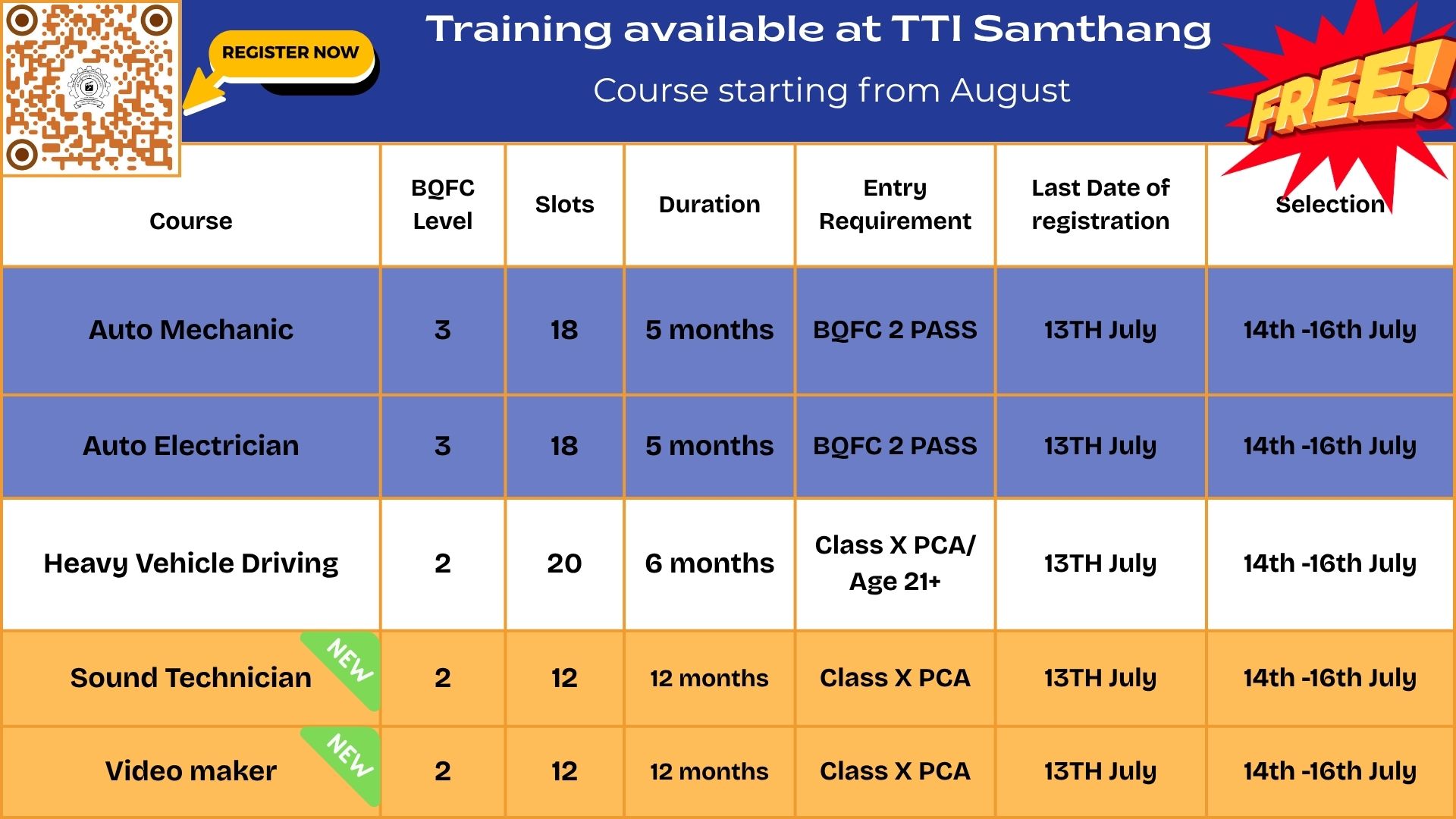 REGISTER NOW

Training available at TTI Samthang

Course starting from August

FREE!

| Course | BQFC Level | Slots | Duration | Entry Requirement | Last Date of registration | Selection |
|---|---|---|---|---|---|---|
| Auto Mechanic | 3 | 18 | 5 months | BQFC 2 PASS | 13TH July | 14th -16th July |
| Auto Electrician | 3 | 18 | 5 months | BQFC 2 PASS | 13TH July | 14th -16th July |
| Heavy Vehicle Driving | 2 | 20 | 6 months | Class X PCA/ Age 21+ | 13TH July | 14th -16th July |
| Sound Technician NEW | 2 | 12 | 12 months | Class X PCA | 13TH July | 14th -16th July |
| Video maker NEW | 2 | 12 | 12 months | Class X PCA | 13TH July | 14th -16th July |